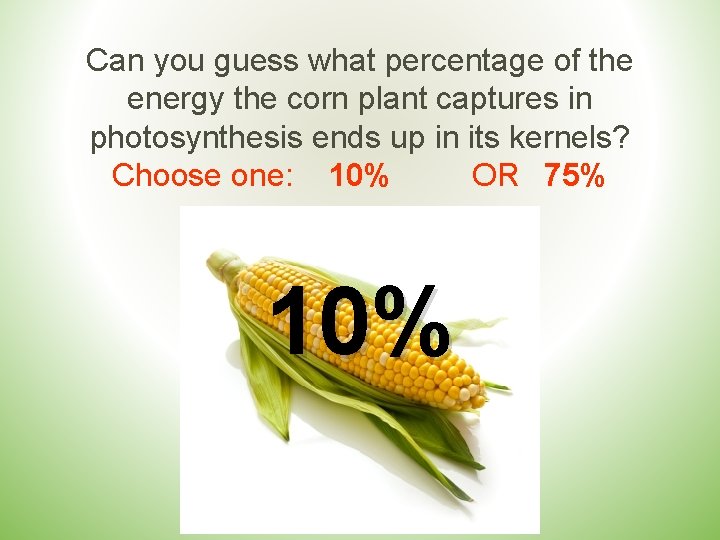 Can you guess what percentage of the energy the corn plant captures in photosynthesis ends up in its kernels?
Choose one: 10% OR 75%

10%